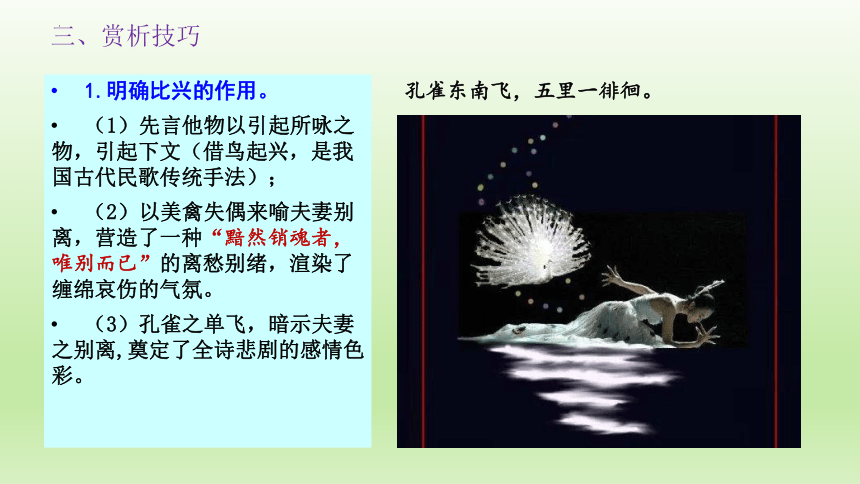 三、赏析技巧

• 1.明确比兴的作用。

• （1）先言他物以引起所咏之物，引起下文（借鸟起兴，是我国古代民歌传统手法）；

• （2）以美禽失偶来喻夫妻别离，营造了一种“黯然销魂者，唯别而已”的离愁别绪，渲染了缠绵哀伤的气氛。

• （3）孔雀之单飞，暗示夫妻之别离,奠定了全诗悲剧的感情色彩。

孔雀东南飞，五里一徘徊。